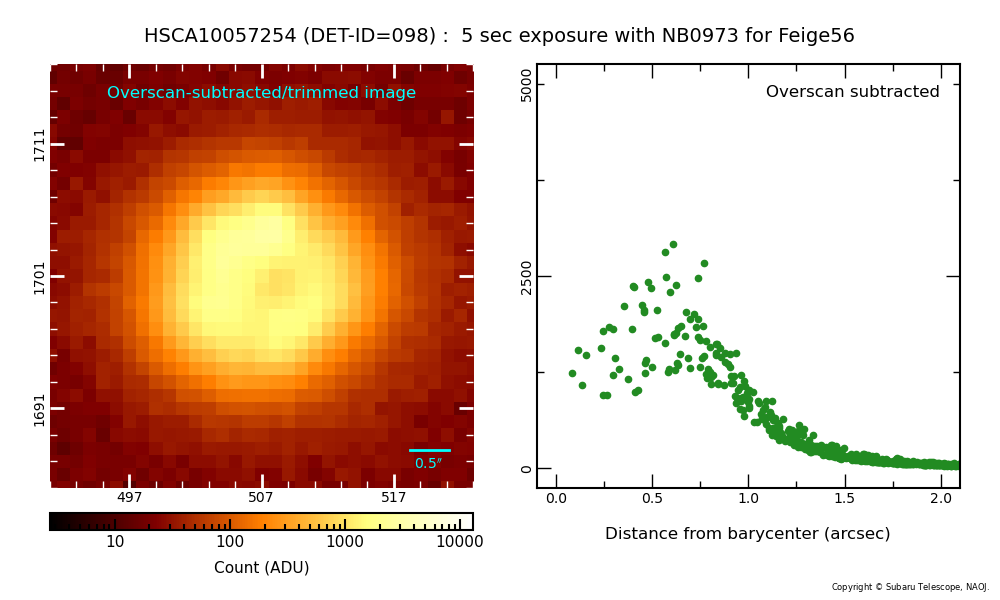 HSCA10057254 (DET-ID=098) : 5 sec exposure with NB0973 for Feige56

Overscan-subtracted/trimmed image

1711

1701

1691

0.5″

497 507 517

10 100 1000 10000

Count (ADU)

Overscan subtracted

5000

2500

0

0.0 0.5 1.0 1.5 2.0

Distance from barycenter (arcsec)

Copyright © Subaru Telescope, NAOJ.